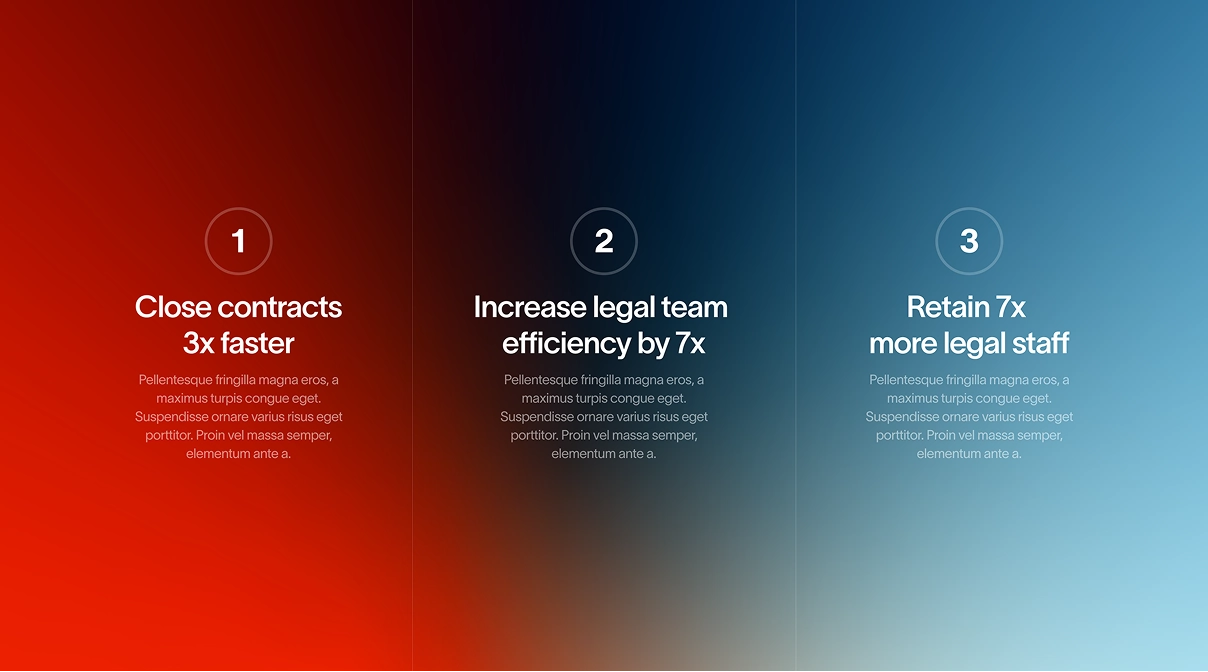 1

Close contracts 3x faster

Pellentesque fringilla magna eros, a maximus turpis congue eget. Suspendisse ornare varius risus eget porttitor. Proin vel massa semper, elementum ante a.

2

Increase legal team efficiency by 7x

Pellentesque fringilla magna eros, a maximus turpis congue eget. Suspendisse ornare varius risus eget porttitor. Proin vel massa semper, elementum ante a.

3

Retain 7x more legal staff

Pellentesque fringilla magna eros, a maximus turpis congue eget. Suspendisse ornare varius risus eget porttitor. Proin vel massa semper, elementum ante a.